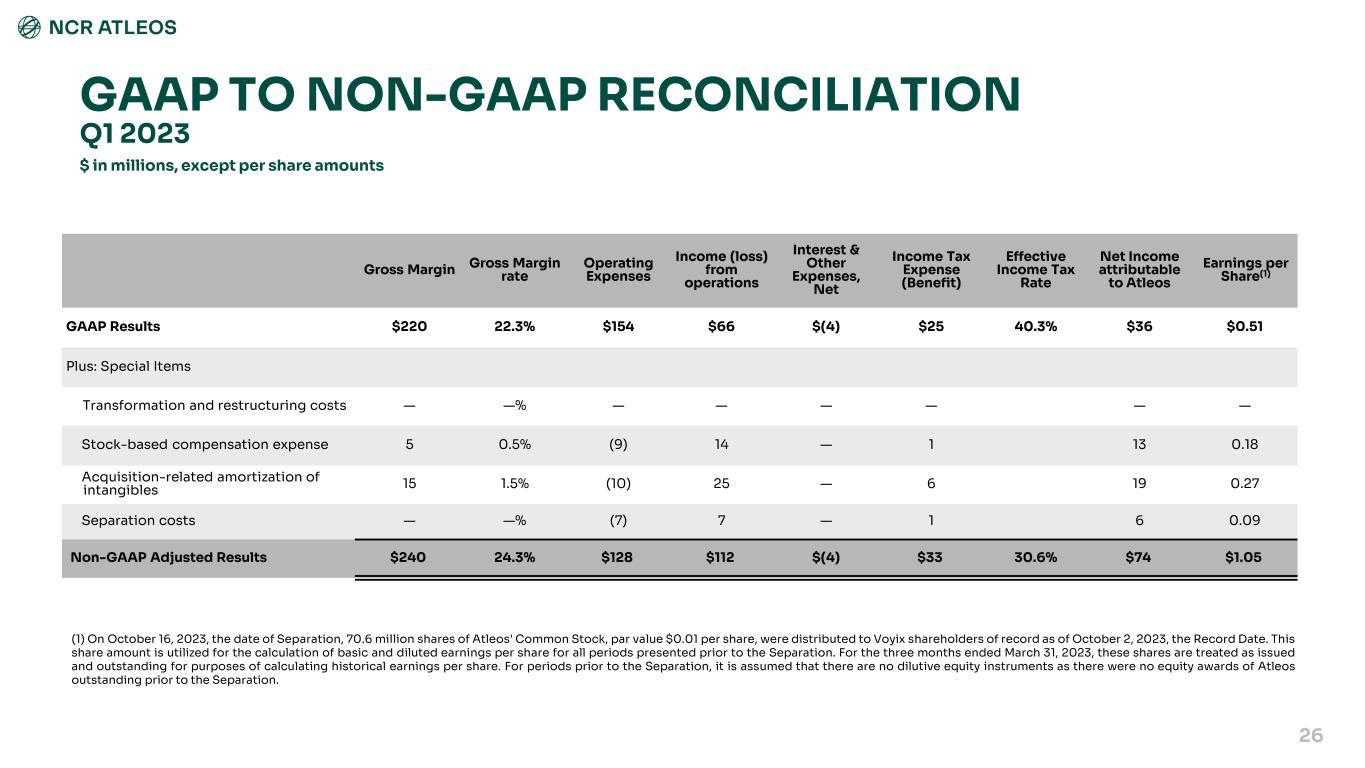 NCR ATLEOS

GAAP TO NON-GAAP RECONCILIATION
Q1 2023
$ in millions, except per share amounts

| | Gross Margin | Gross Margin rate | Operating Expenses | Income (loss) from operations | Interest & Other Expenses, Net | Income Tax Expense (Benefit) | Effective Income Tax Rate | Net Income attributable to Atleos | Earnings per Share$^{(1)}$ |
|---|---|---|---|---|---|---|---|---|---|
| GAAP Results | $220 | 22.3% | $154 | $66 | $(4) | $25 | 40.3% | $36 | $0.51 |
| Plus: Special Items | | | | | | | | | |
| Transformation and restructuring costs | — | —% | — | — | — | — | | — | — |
| Stock-based compensation expense | 5 | 0.5% | (9) | 14 | — | 1 | | 13 | 0.18 |
| Acquisition-related amortization of intangibles | 15 | 1.5% | (10) | 25 | — | 6 | | 19 | 0.27 |
| Separation costs | — | —% | (7) | 7 | — | 1 | | 6 | 0.09 |
| Non-GAAP Adjusted Results | $240 | 24.3% | $128 | $112 | $(4) | $33 | 30.6% | $74 | $1.05 |

(1) On October 16, 2023, the date of Separation, 70.6 million shares of Atleos' Common Stock, par value $0.01 per share, were distributed to Voyix shareholders of record as of October 2, 2023, the Record Date. This share amount is utilized for the calculation of basic and diluted earnings per share for all periods presented prior to the Separation. For the three months ended March 31, 2023, these shares are treated as issued and outstanding for purposes of calculating historical earnings per share. For periods prior to the Separation, it is assumed that there are no dilutive equity instruments as there were no equity awards of Atleos outstanding prior to the Separation.

26